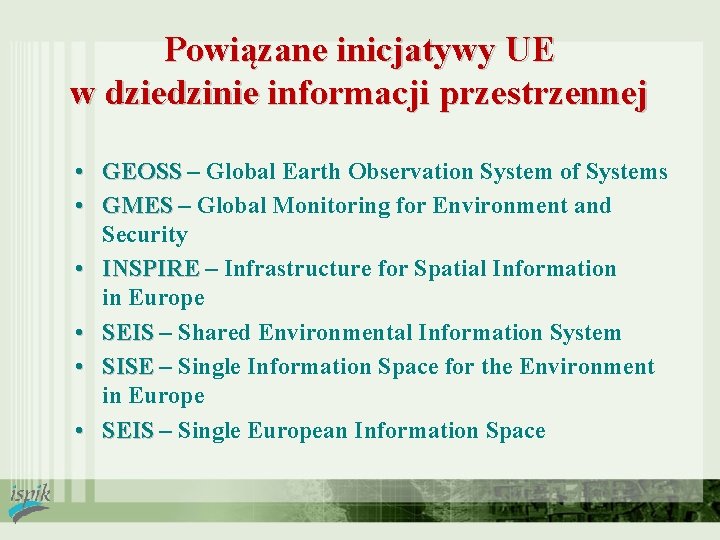 Powiązane inicjatywy UE w dziedzinie informacji przestrzennej

• GEOSS – Global Earth Observation System of Systems
• GMES – Global Monitoring for Environment and Security
• INSPIRE – Infrastructure for Spatial Information in Europe
• SEIS – Shared Environmental Information System
• SISE – Single Information Space for the Environment in Europe
• SEIS – Single European Information Space

ispik